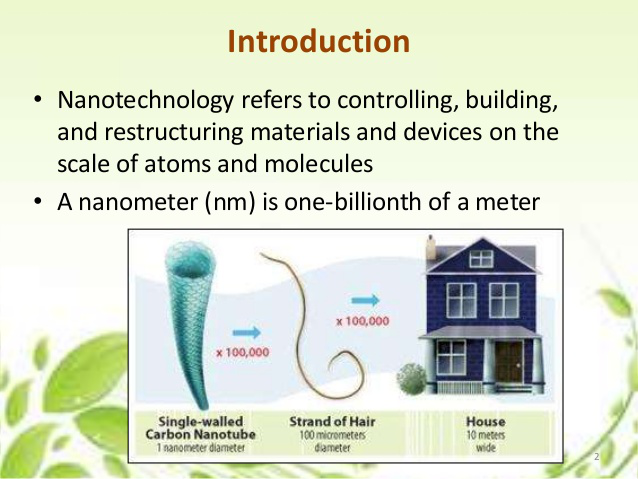 Introduction

• Nanotechnology refers to controlling, building, and restructuring materials and devices on the scale of atoms and molecules

• A nanometer (nm) is one-billionth of a meter

x 100,000

x 100,000

Single-walled Carbon Nanotube
1 nanometer diameter

Strand of Hair
100 micrometers diameter

House
10 meters wide

2